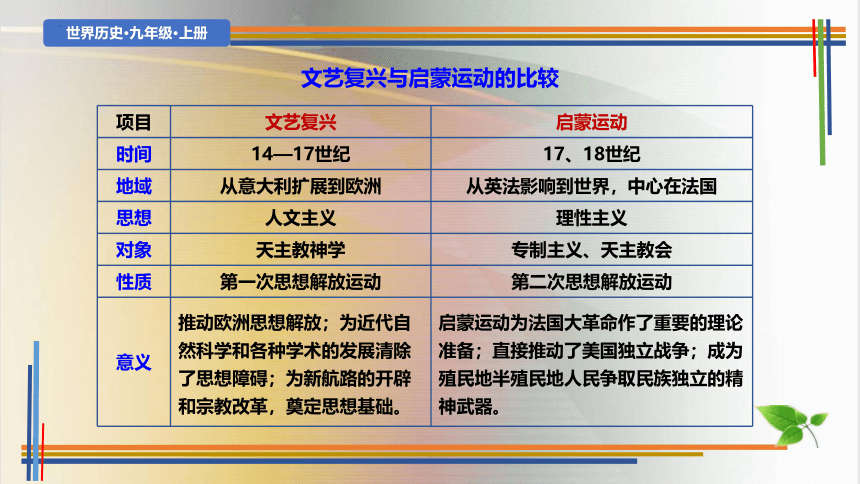 世界历史•九年级•上册

文艺复兴与启蒙运动的比较

| 项目 | 文艺复兴 | 启蒙运动 |
|---|---|---|
| 时间 | 14—17世纪 | 17、18世纪 |
| 地域 | 从意大利扩展到欧洲 | 从英法影响到世界，中心在法国 |
| 思想 | 人文主义 | 理性主义 |
| 对象 | 天主教神学 | 专制主义、天主教会 |
| 性质 | 第一次思想解放运动 | 第二次思想解放运动 |
| 意义 | 推动欧洲思想解放；为近代自然科学和各种学术的发展清除了思想障碍；为新航路的开辟和宗教改革，奠定思想基础。 | 启蒙运动为法国大革命作了重要的理论准备；直接推动了美国独立战争；成为殖民地半殖民地人民争取民族独立的精神武器。 |